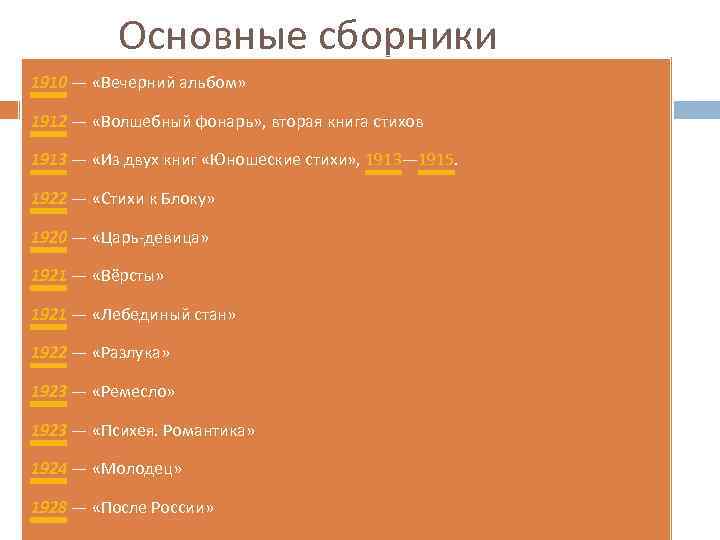 Основные сборники

1910 — «Вечерний альбом»

1912 — «Волшебный фонарь», вторая книга стихов

1913 — «Из двух книг «Юношеские стихи», 1913—1915.

1922 — «Стихи к Блоку»

1920 — «Царь-девица»

1921 — «Вёрсты»

1921 — «Лебединый стан»

1922 — «Разлука»

1923 — «Ремесло»

1923 — «Психея. Романтика»

1924 — «Молодец»

1928 — «После России»